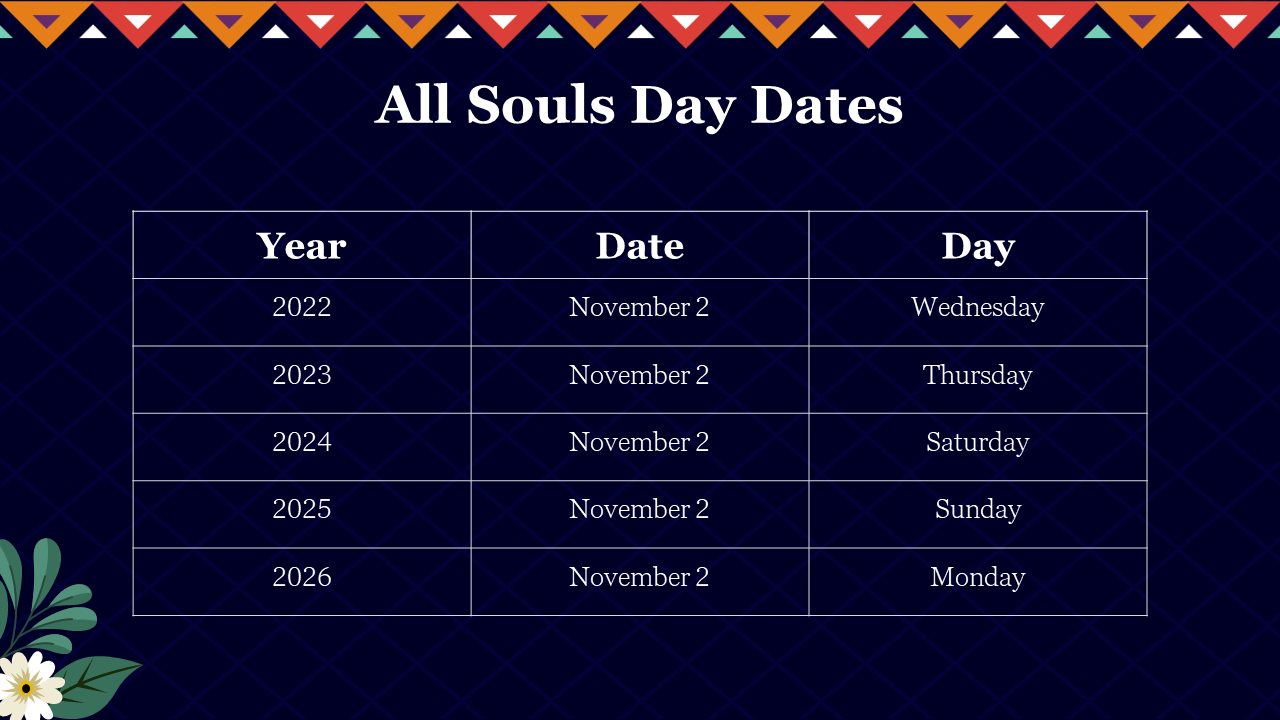 All Souls Day Dates

| Year | Date | Day |
|---|---|---|
| 2022 | November 2 | Wednesday |
| 2023 | November 2 | Thursday |
| 2024 | November 2 | Saturday |
| 2025 | November 2 | Sunday |
| 2026 | November 2 | Monday |